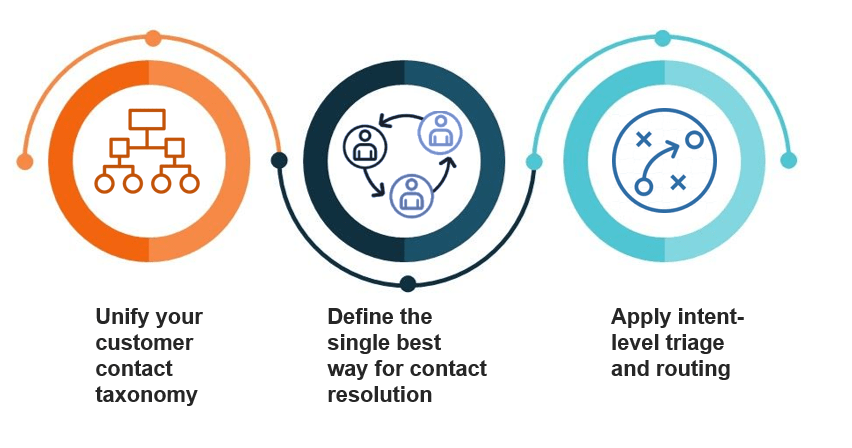 Unify your customer contact taxonomy

Define the single best way for contact resolution

Apply intent-level triage and routing